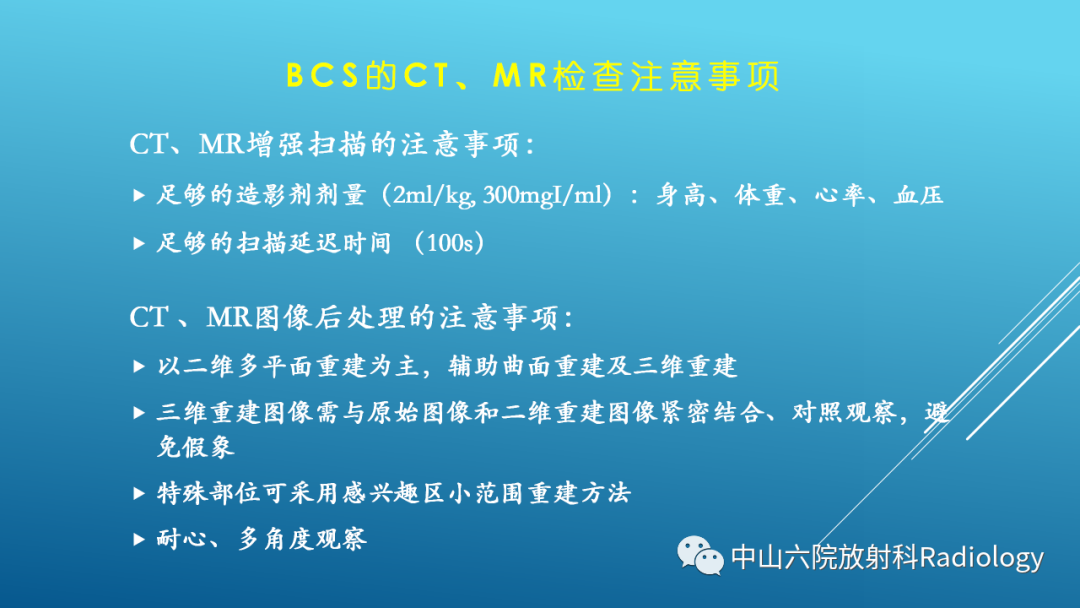 BCS的CT、MR检查注意事项

CT、MR增强扫描的注意事项：

▸ 足够的造影剂剂量（2ml/kg, 300mgI/ml）：身高、体重、心率、血压

▸ 足够的扫描延迟时间 （100s）

CT 、MR图像后处理的注意事项：

▸ 以二维多平面重建为主，辅助曲面重建及三维重建

▸ 三维重建图像需与原始图像和二维重建图像紧密结合、对照观察，避免假象

▸ 特殊部位可采用感兴趣区小范围重建方法

▸ 耐心、多角度观察

中山六院放射科Radiology